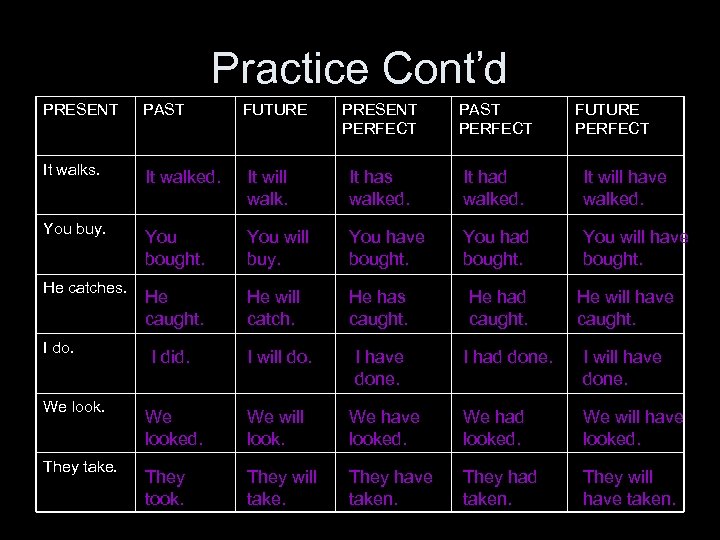 Practice Cont’d

| PRESENT | PAST | FUTURE | PRESENT PERFECT | PAST PERFECT | FUTURE PERFECT |
|---|---|---|---|---|---|
| It walks. | It walked. | It will walk. | It has walked. | It had walked. | It will have walked. |
| You buy. | You bought. | You will buy. | You have bought. | You had bought. | You will have bought. |
| He catches. | He caught. | He will catch. | He has caught. | He had caught. | He will have caught. |
| I do. | I did. | I will do. | I have done. | I had done. | I will have done. |
| We look. | We looked. | We will look. | We have looked. | We had looked. | We will have looked. |
| They take. | They took. | They will take. | They have taken. | They had taken. | They will have taken. |